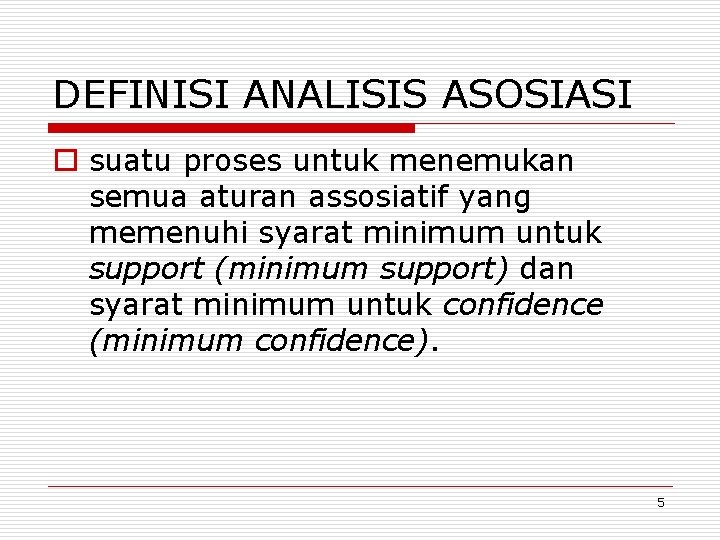 DEFINISI ANALISIS ASOSIASI

suatu proses untuk menemukan semua aturan assosiatif yang memenuhi syarat minimum untuk support (minimum support) dan syarat minimum untuk confidence (minimum confidence).

5